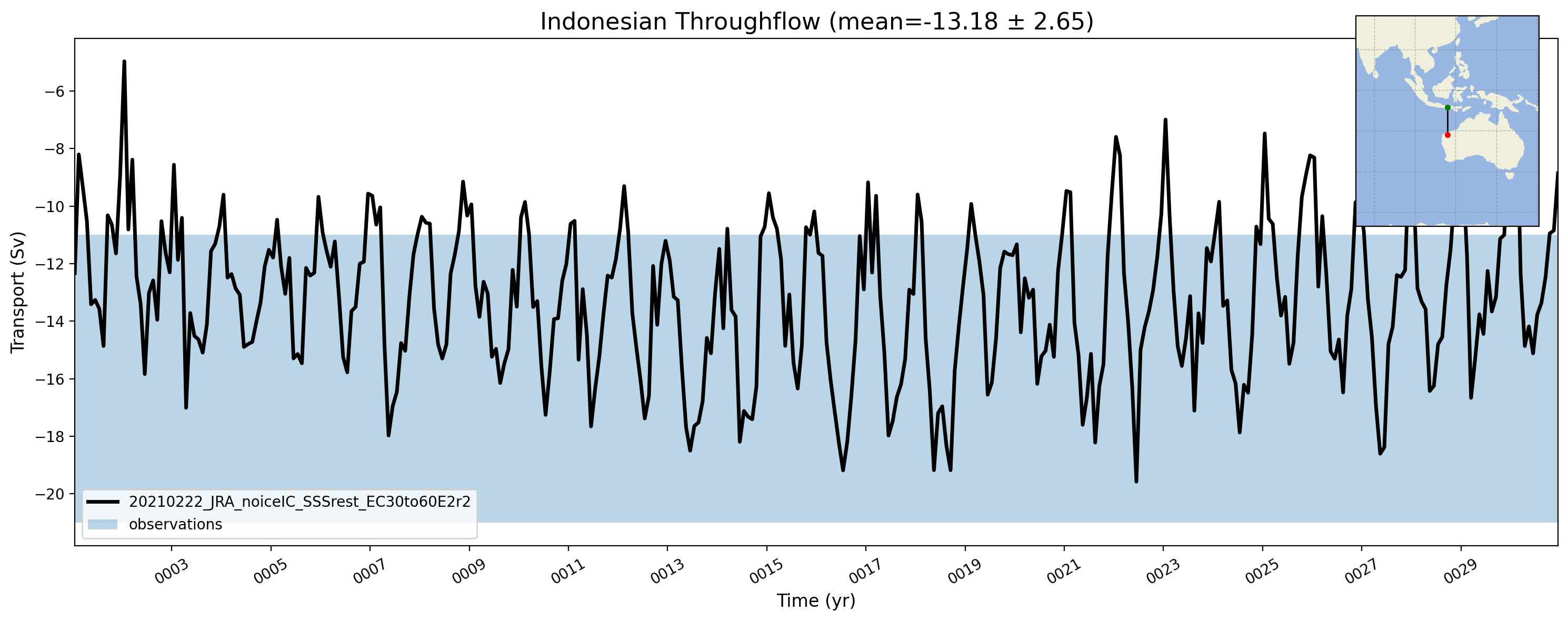 Indonesian Throughflow (mean=-13.18 ± 2.65)

Transport (Sv)

−6
−8
−10
−12
−14
−16
−18
−20

20210222_JRA_noiceIC_SSSrest_EC30to60E2r2
observations

0003
0005
0007
0009
0011
0013
0015
0017
0019
0021
0023
0025
0027
0029

Time (yr)